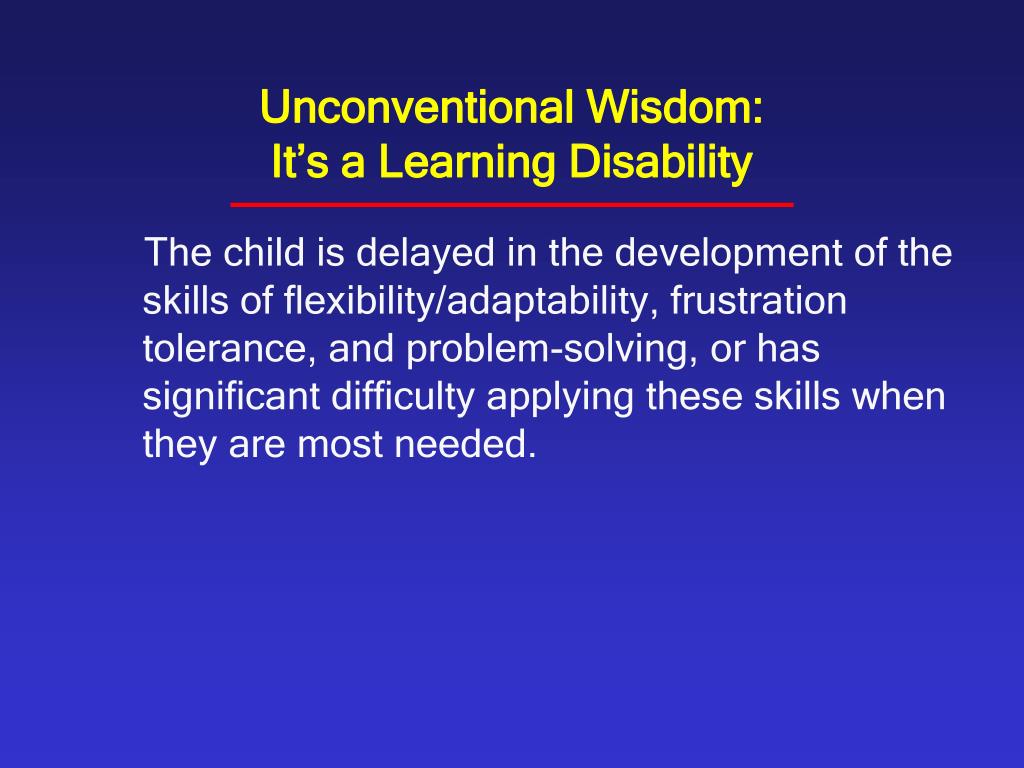 Unconventional Wisdom:
It’s a Learning Disability

The child is delayed in the development of the skills of flexibility/adaptability, frustration tolerance, and problem-solving, or has significant difficulty applying these skills when they are most needed.